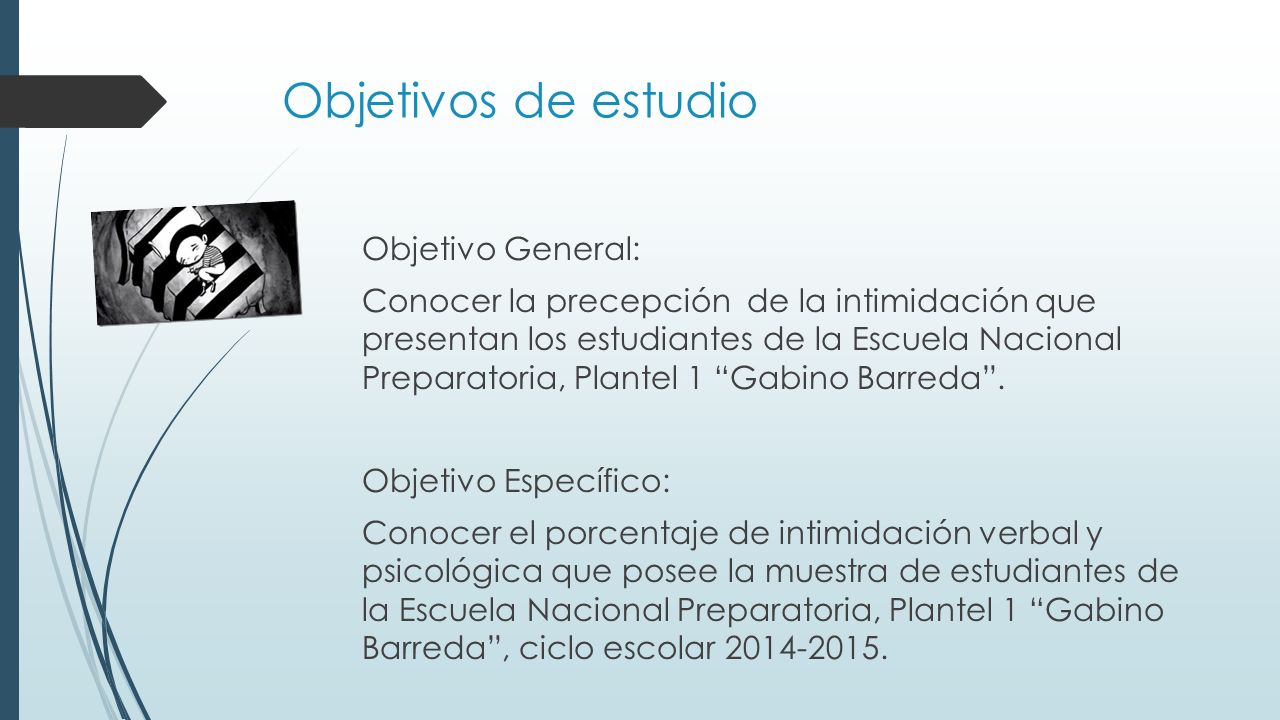 Objetivos de estudio

Objetivo General:

Conocer la precepción de la intimidación que presentan los estudiantes de la Escuela Nacional Preparatoria, Plantel 1 “Gabino Barreda”.

Objetivo Específico:

Conocer el porcentaje de intimidación verbal y psicológica que posee la muestra de estudiantes de la Escuela Nacional Preparatoria, Plantel 1 “Gabino Barreda”, ciclo escolar 2014-2015.